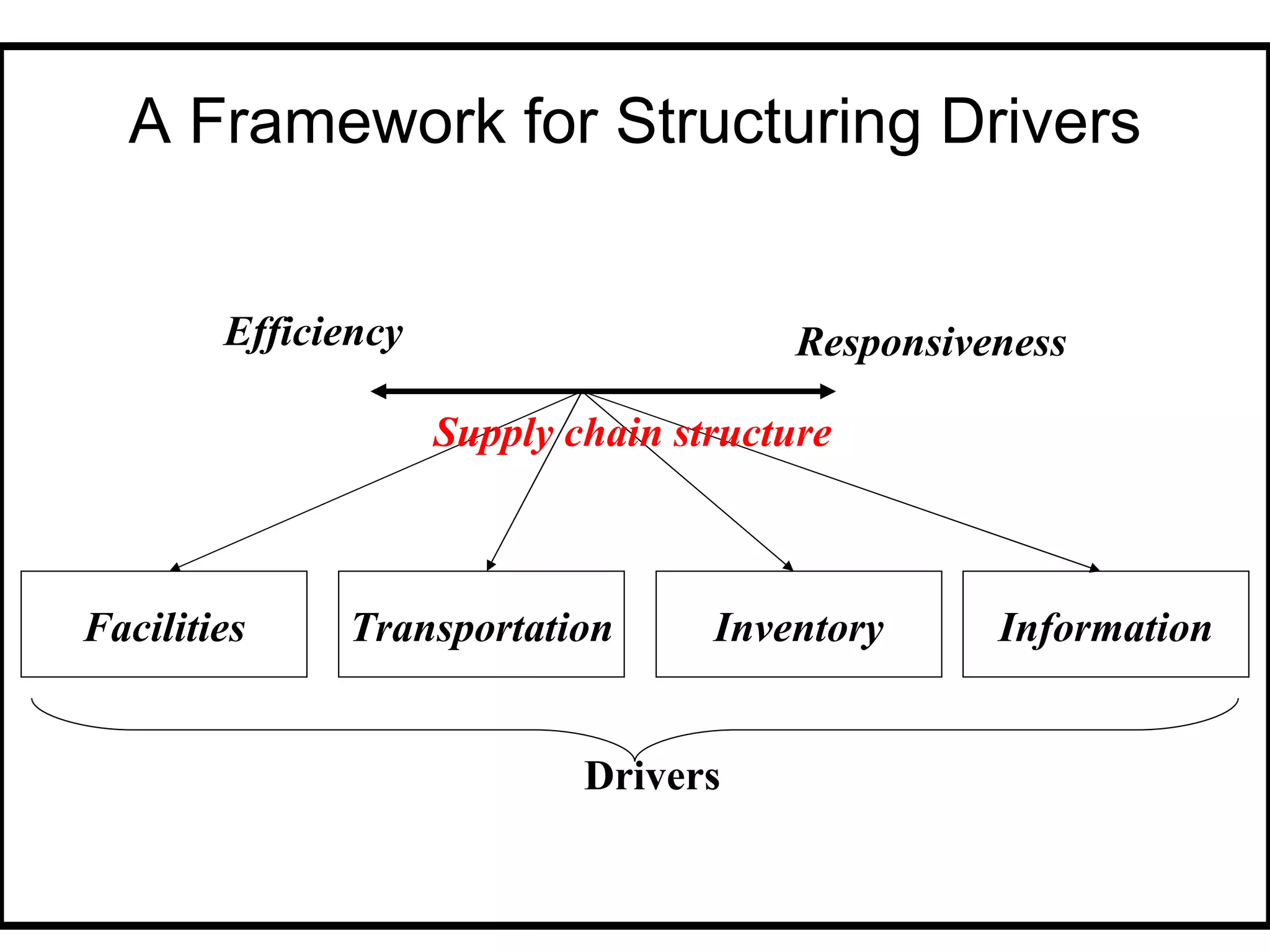 A Framework for Structuring Drivers

Efficiency

Responsiveness

Supply chain structure

Facilities

Transportation

Inventory

Information

Drivers